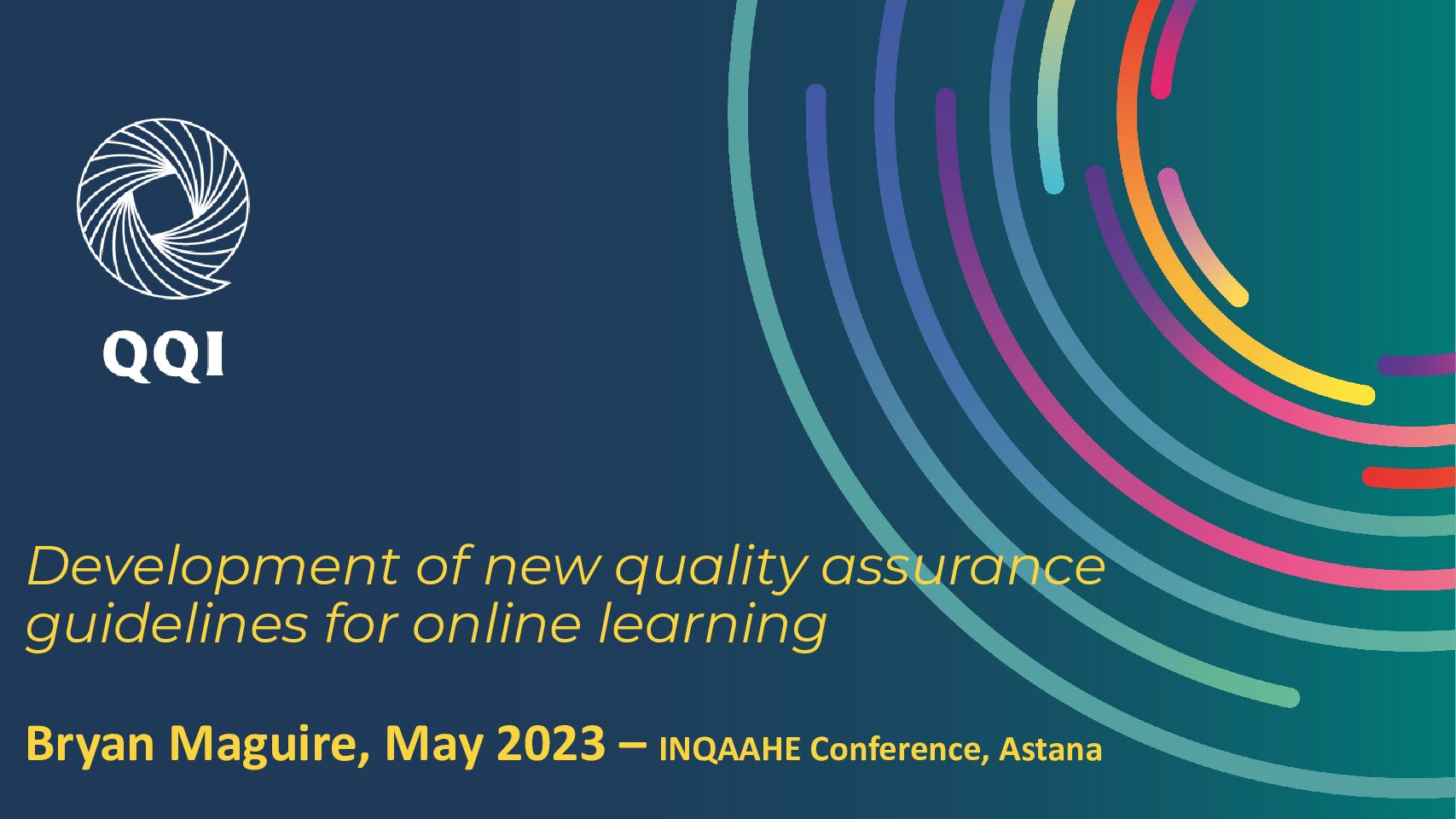 QQI

Development of new quality assurance guidelines for online learning

Bryan Maguire, May 2023 – INQAAHE Conference, Astana